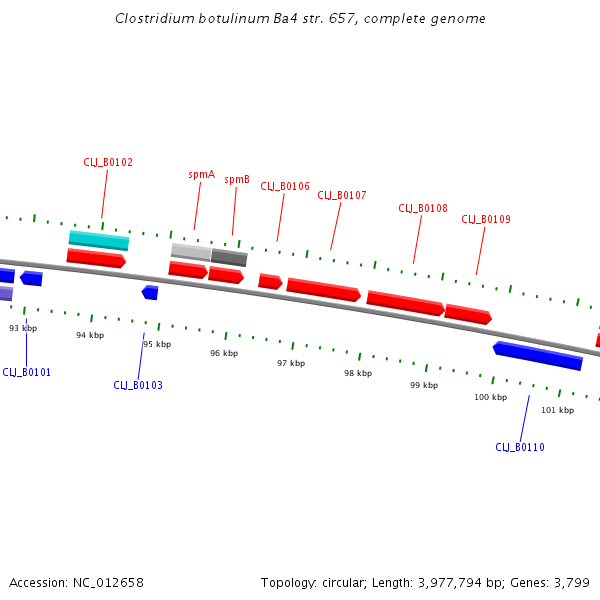 Clostridium botulinum Ba4 str. 657, complete genome

CLJ_B0102

spmA

spmB

CLJ_B0106

CLJ_B0107

CLJ_B0108

CLJ_B0109

93 kbp

94 kbp

95 kbp

96 kbp

97 kbp

98 kbp

99 kbp

100 kbp

101 kbp

CLJ_B0101

CLJ_B0103

CLJ_B0110

Accession: NC_012658

Topology: circular; Length: 3,977,794 bp; Genes: 3,799